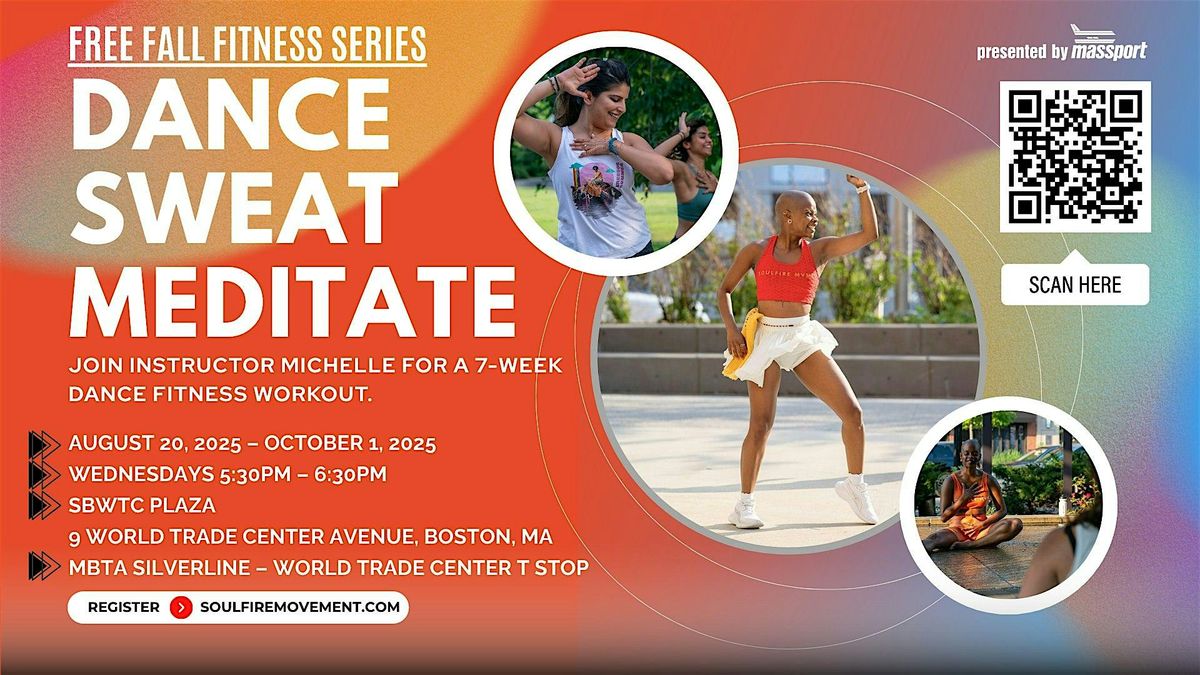 FREE FALL FITNESS SERIES
DANCE SWEAT MEDITATE

JOIN INSTRUCTOR MICHELLE FOR A 7-WEEK DANCE FITNESS WORKOUT.

AUGUST 20, 2025 – OCTOBER 1, 2025
WEDNESDAYS 5:30PM – 6:30PM
SBWTC PLAZA
9 WORLD TRADE CENTER AVENUE, BOSTON, MA
MBTA SILVERLINE – WORLD TRADE CENTER T STOP

REGISTER SOULFIREMOVEMENT.COM

presented by massport

SCAN HERE

SOULFIRE MVMT